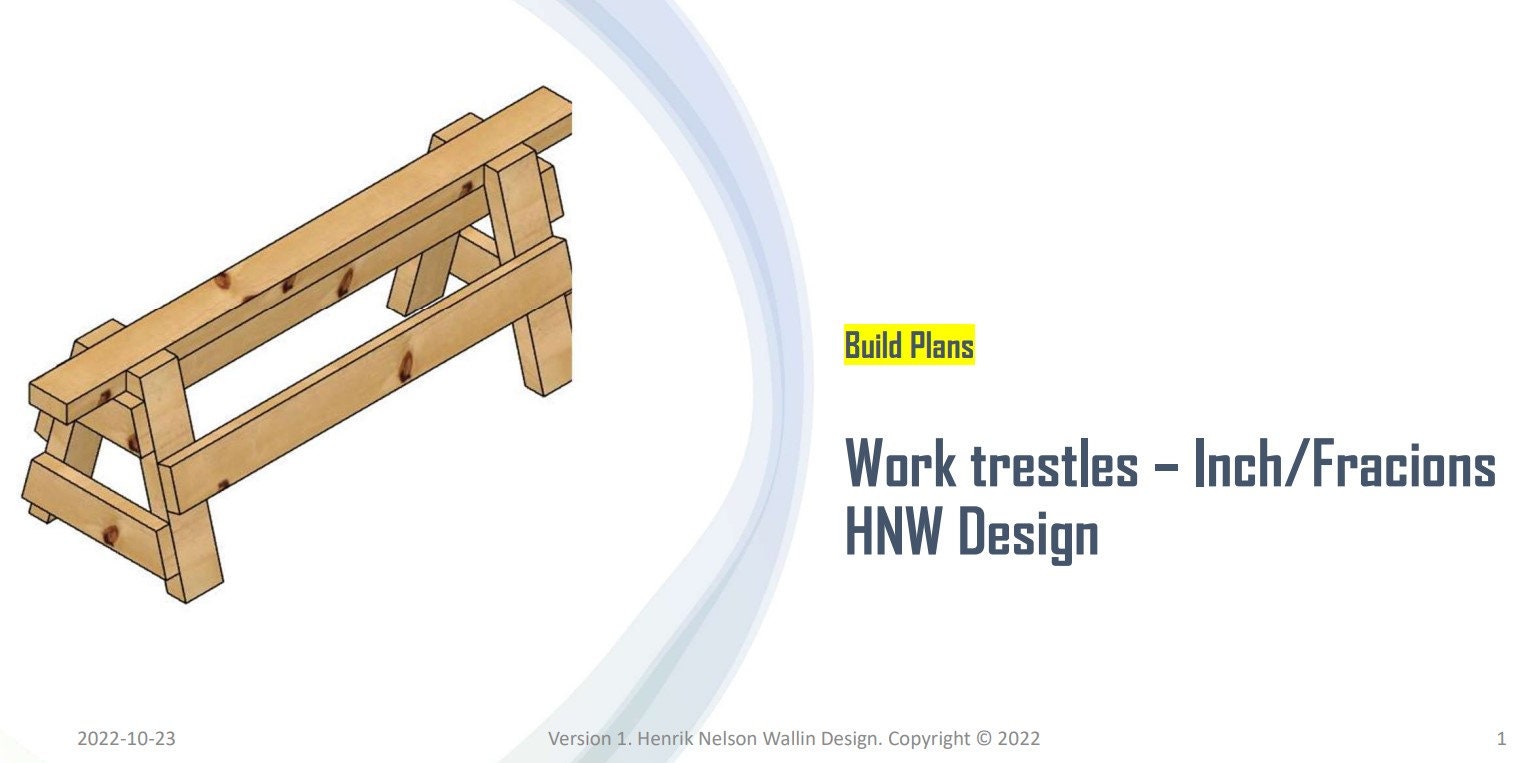 Build Plans

Work trestles – Inch/Fracions
HNW Design

2022-10-23

Version 1. Henrik Nelson Wallin Design. Copyright © 2022

1